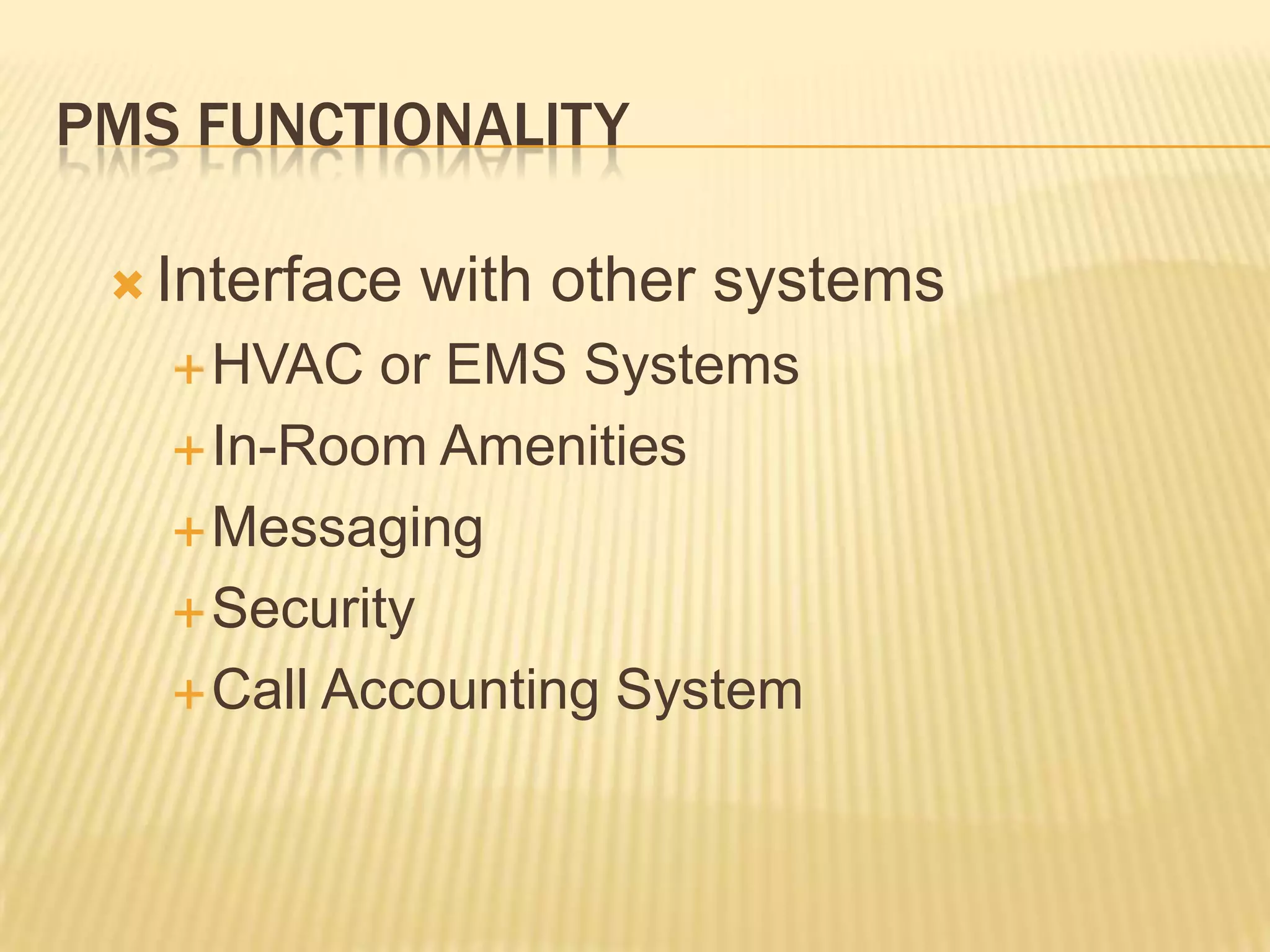 PMS FUNCTIONALITY

Interface with other systems

HVAC or EMS Systems

In-Room Amenities

Messaging

Security

Call Accounting System